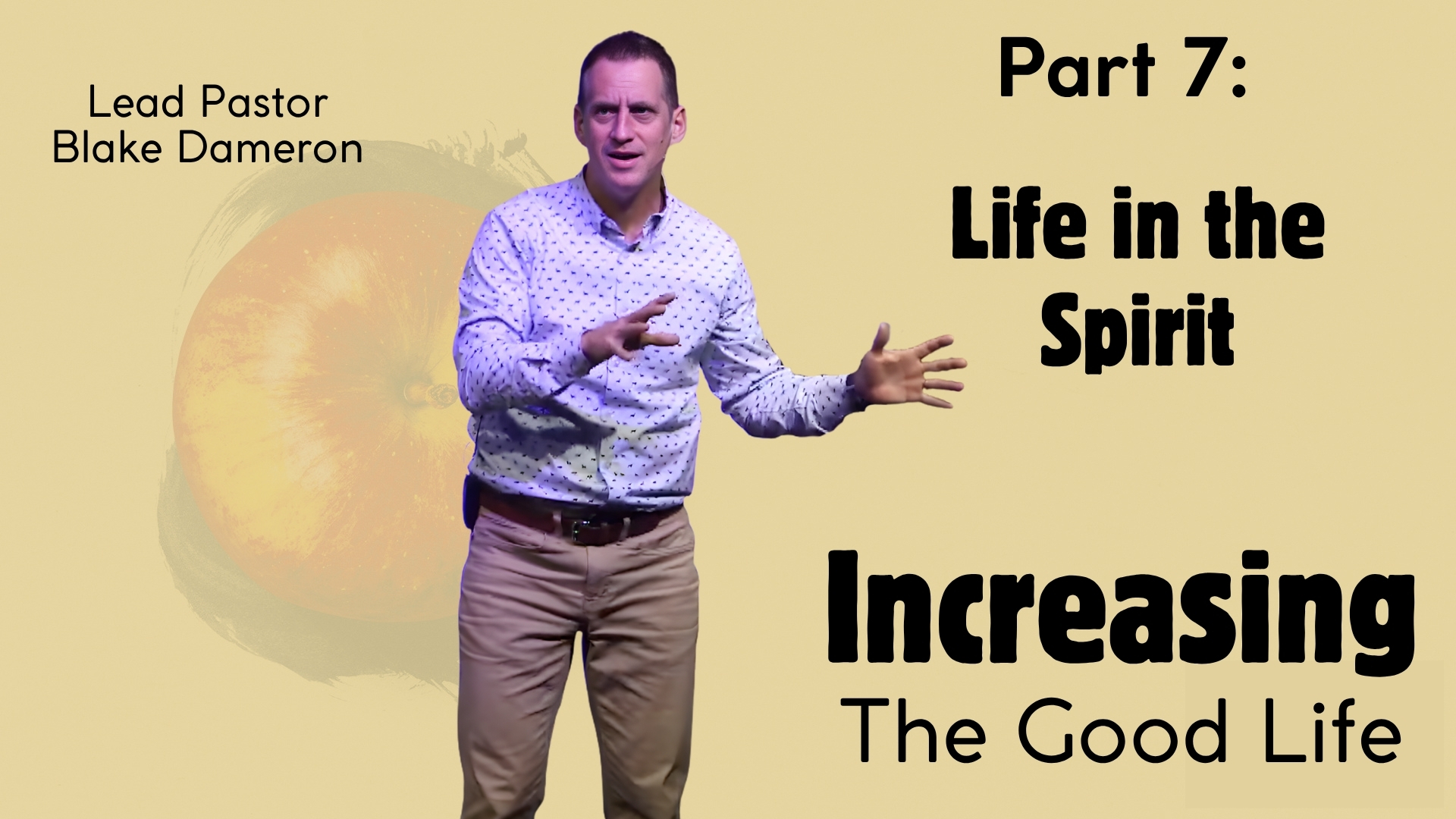 Lead Pastor
Blake Dameron

Part 7:

Life in the Spirit

Increasing
The Good Life